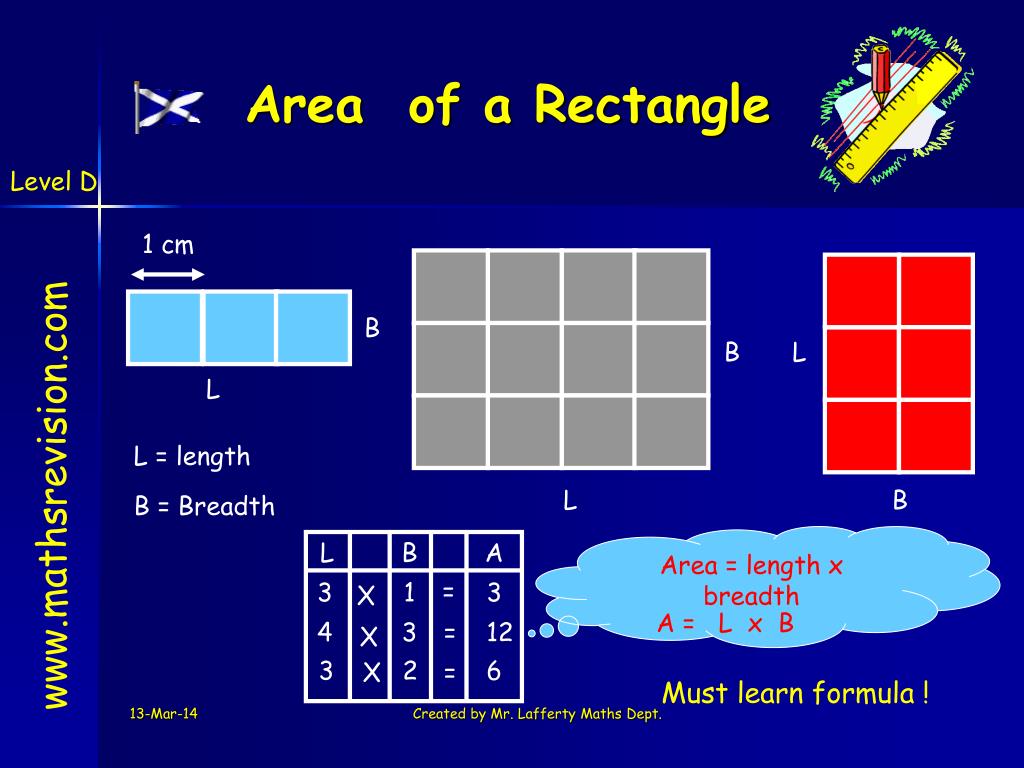 Area of a Rectangle

Level D

www.mathsrevision.com

1 cm

B

L

L = length

B = Breadth

B L

L

B

| L | | B | | A |
|---|---|---|---|---|
| 3 | X | 1 | = | 3 |
| 4 | X | 3 | = | 12 |
| 3 | X | 2 | = | 6 |

Area = length x breadth
A = L x B

Must learn formula !

13-Mar-14

Created by Mr. Lafferty Maths Dept.